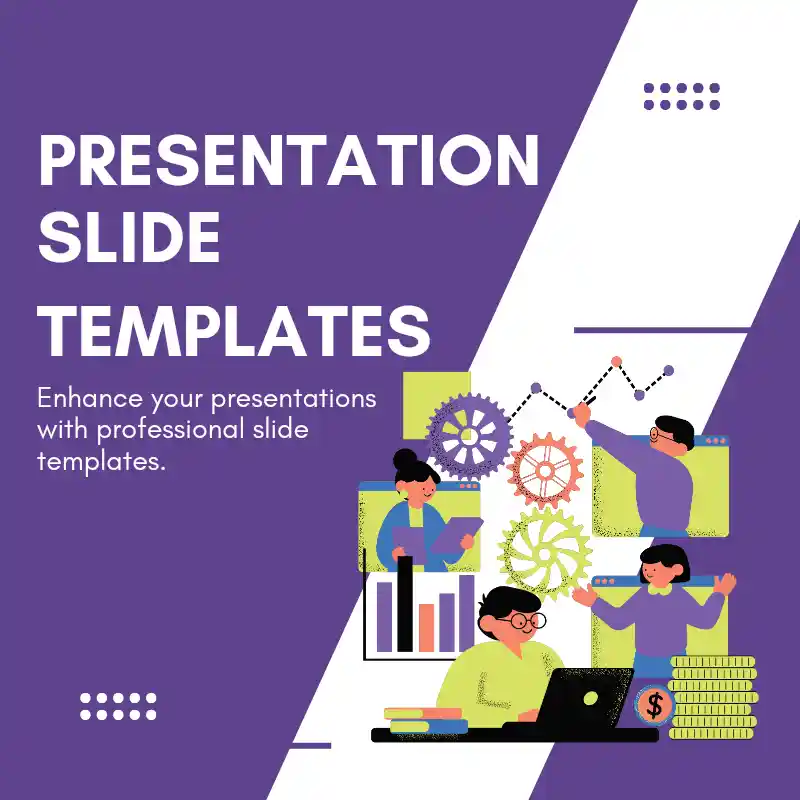 PRESENTATION SLIDE TEMPLATES

Enhance your presentations with professional slide templates.

$